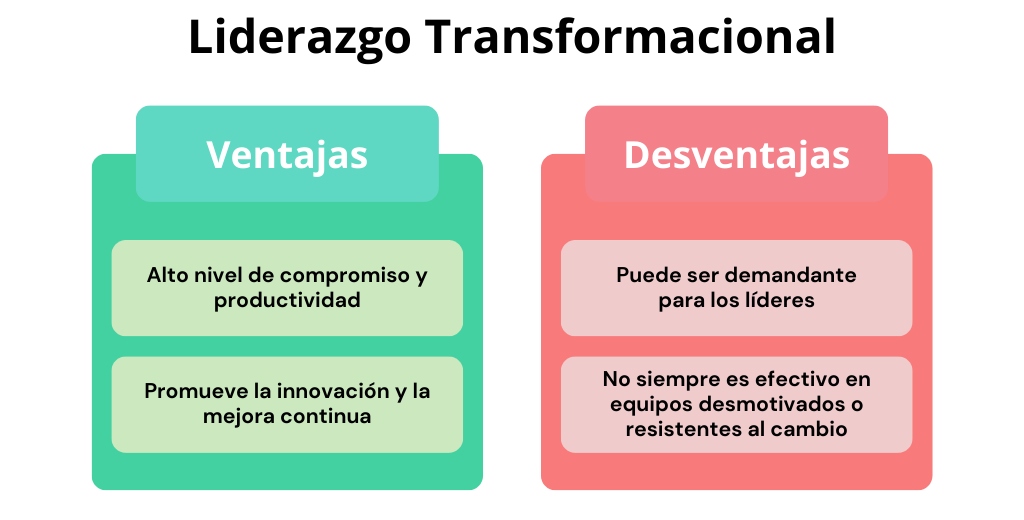 Liderazgo Transformacional

Ventajas

Alto nivel de compromiso y productividad

Promueve la innovación y la mejora continua

Desventajas

Puede ser demandante para los líderes

No siempre es efectivo en equipos desmotivados o resistentes al cambio